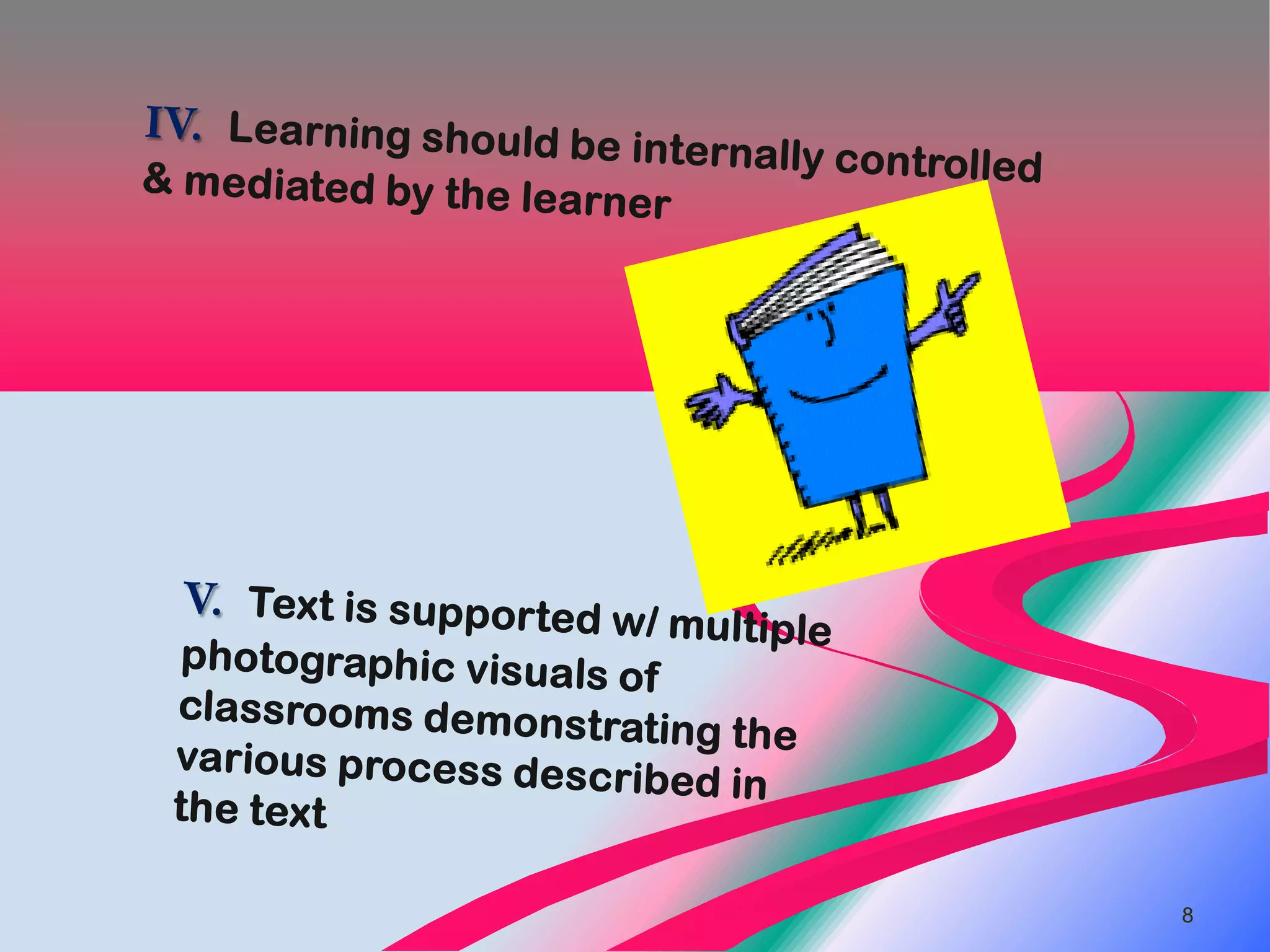 IV. Learning should be internally controlled & mediated by the learner

V. Text is supported w/ multiple photographic visuals of classrooms demonstrating the various process described in the text

8